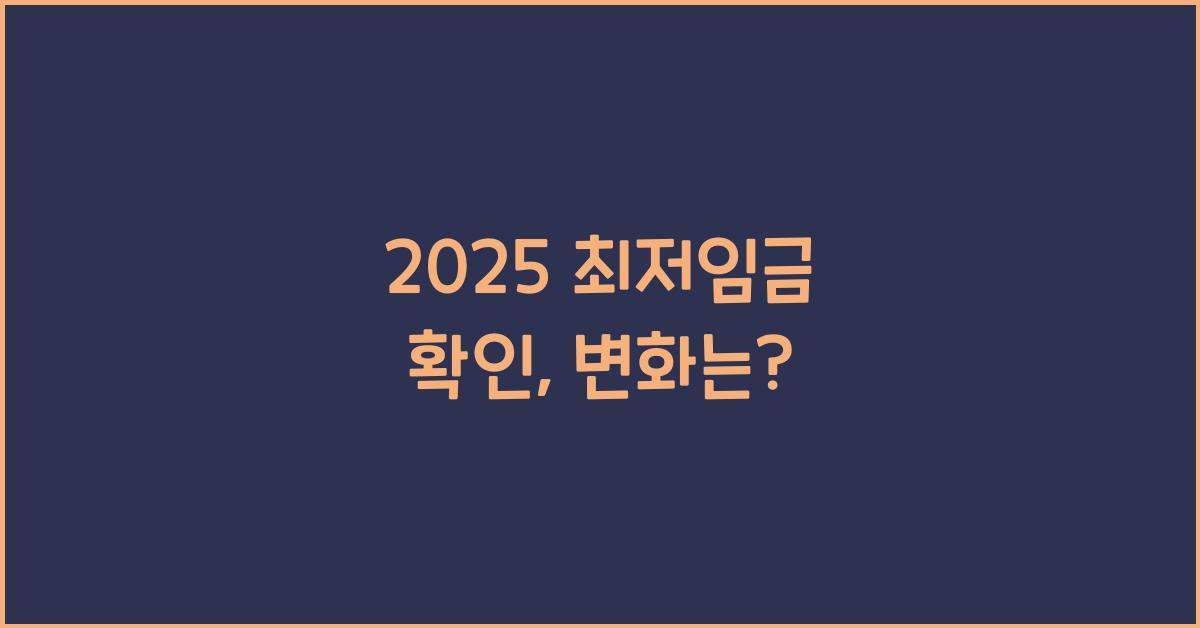 2025 최저임금
확인, 변화는?